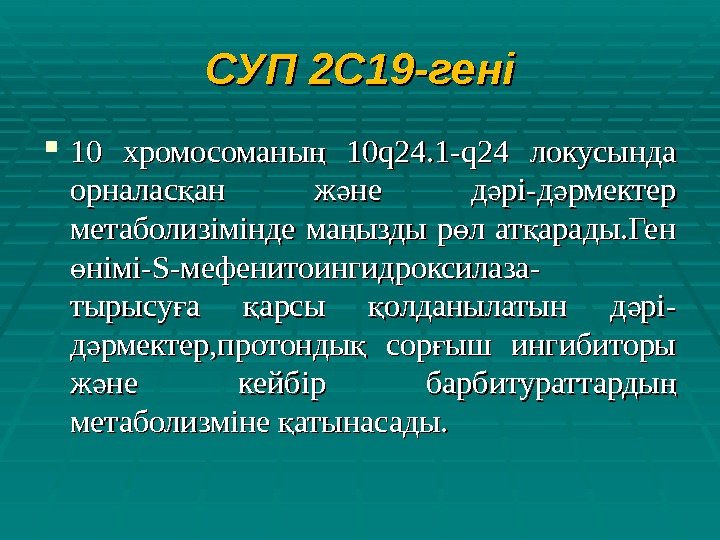 СУП 2С19-гені

10 хромосоманың 10q24.1-q24 локусында орналасқан және дәрі-дәрмектер метаболизімінде маңызды рөл атқарады.Ген өнімі-S-мефенитоингидроксилаза-тырысуға қарсы қолданылатын дәрі-дәрмектер,протондық сорғыш ингибиторы және кейбір барбитураттардың метаболизміне қатынасады.